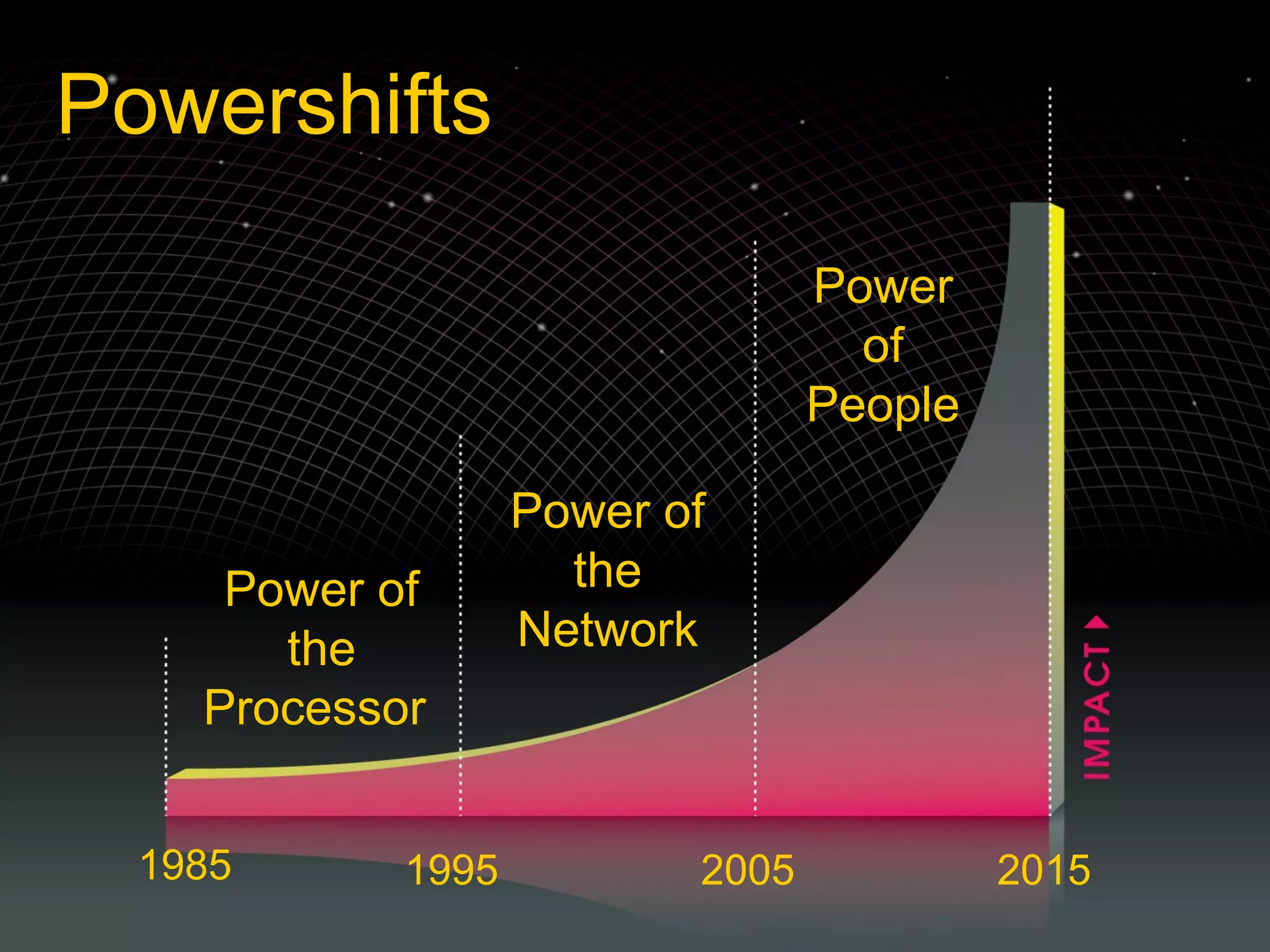 Powershifts

Power of the Processor

Power of the Network

Power of People

IMPACT

1985

1995

2005

2015